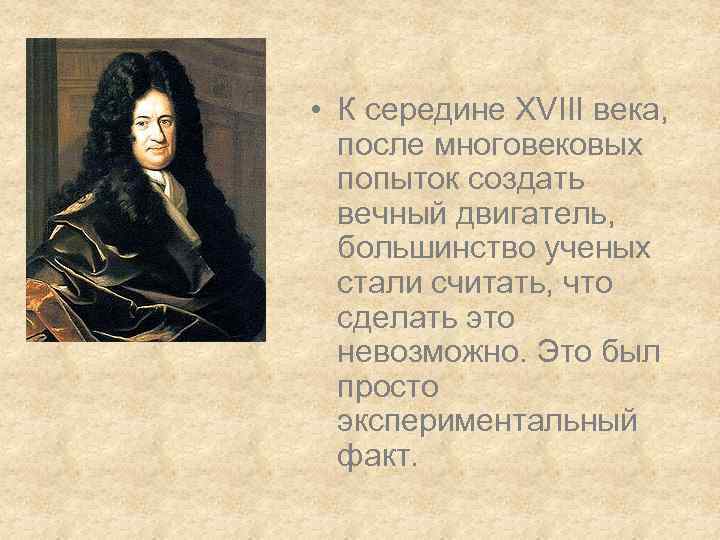 • К середине XVIII века, после многовековых попыток создать вечный двигатель, большинство ученых стали считать, что сделать это невозможно. Это был просто экспериментальный факт.